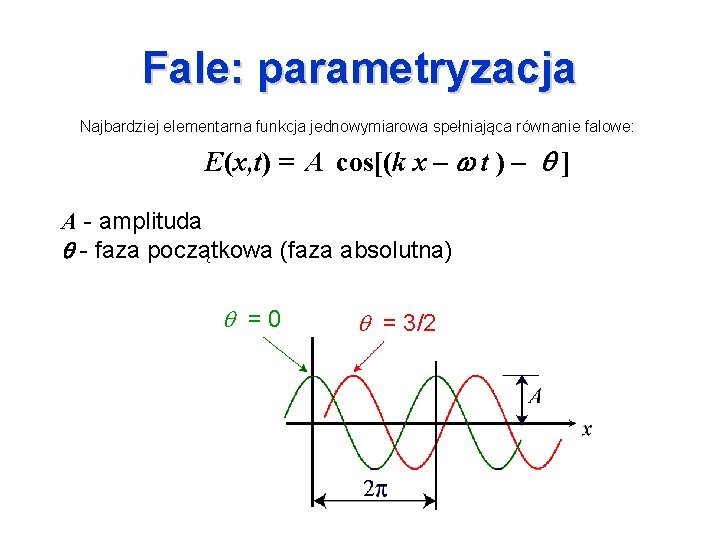 Fale: parametryzacja

Najbardziej elementarna funkcja jednowymiarowa spełniająca równanie falowe:

$E(x,t) = A \cos[(k x - \omega t) - \theta]$

$A$ - amplituda
$\theta$ - faza początkowa (faza absolutna)

$\theta = 0$

$\theta = 3/2$

$A$

$x$

$2\pi$